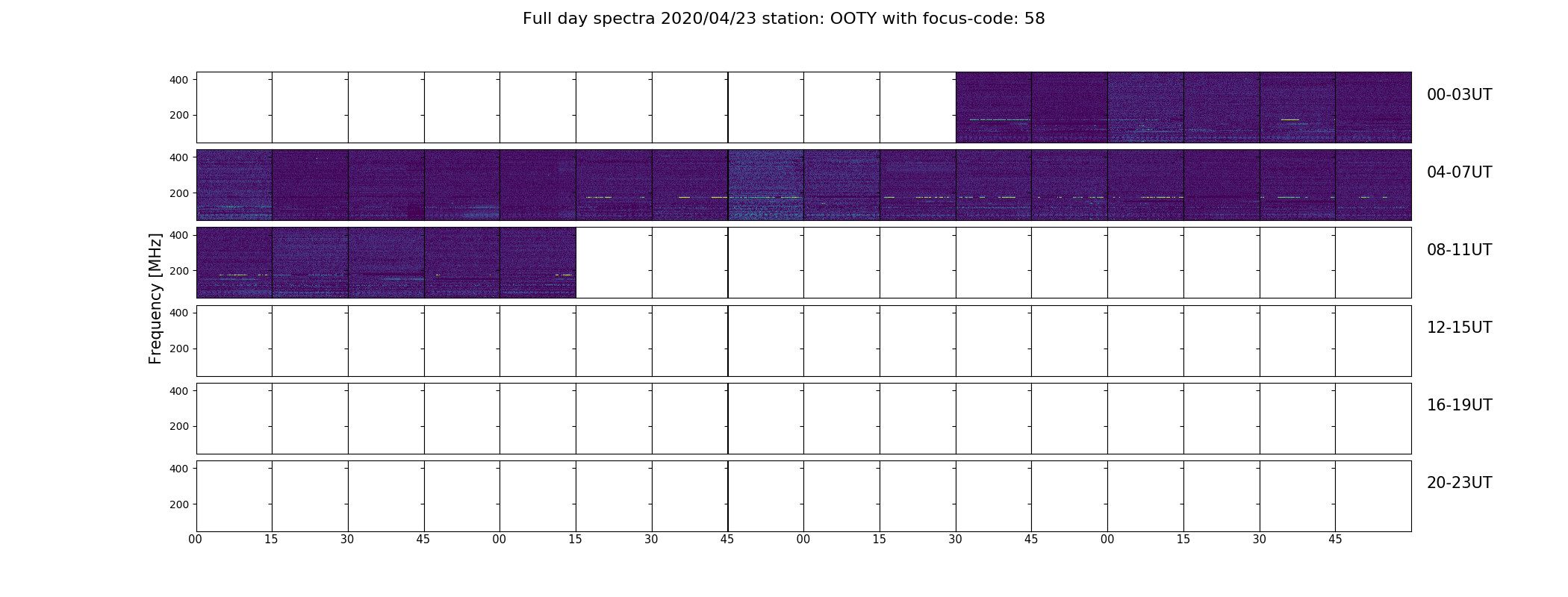 Full day spectra 2020/04/23 station: OOTY with focus-code: 58

Frequency [MHz]

400
200
00-03UT

400
200
04-07UT

400
200
08-11UT

400
200
12-15UT

400
200
16-19UT

400
200
20-23UT

00 15 30 45 00 15 30 45 00 15 30 45 00 15 30 45